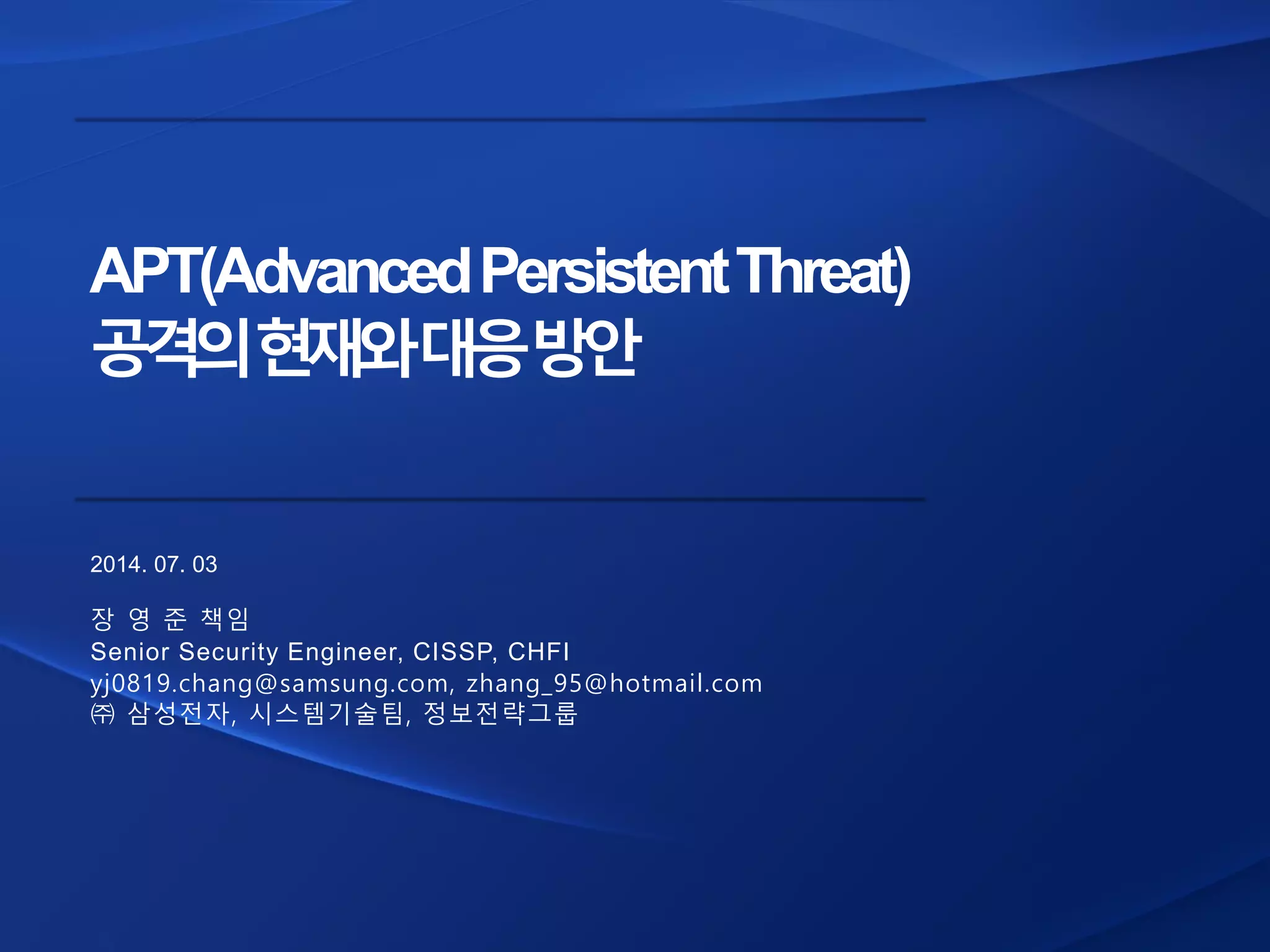 APT(Advanced Persistent Threat)
공격의 현재와 대응 방안

2014. 07. 03

장 영 준 책임
Senior Security Engineer, CISSP, CHFI
yj0819.chang@samsung.com, zhang_95@hotmail.com
㈜ 삼성전자, 시스템기술팀, 정보전략그룹